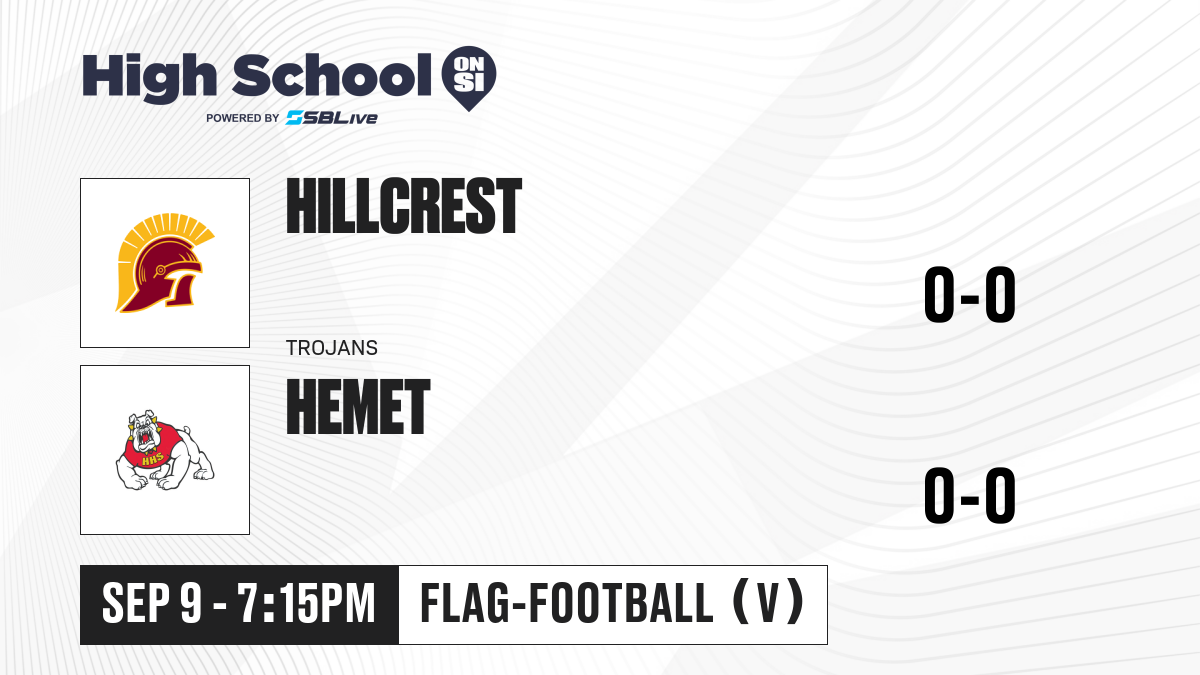 High School ON SI
POWERED BY SBLive

HILLCREST

0-0

TROJANS

HEMET

HHS

0-0

SEP 9 - 7:15PM

FLAG-FOOTBALL (V)